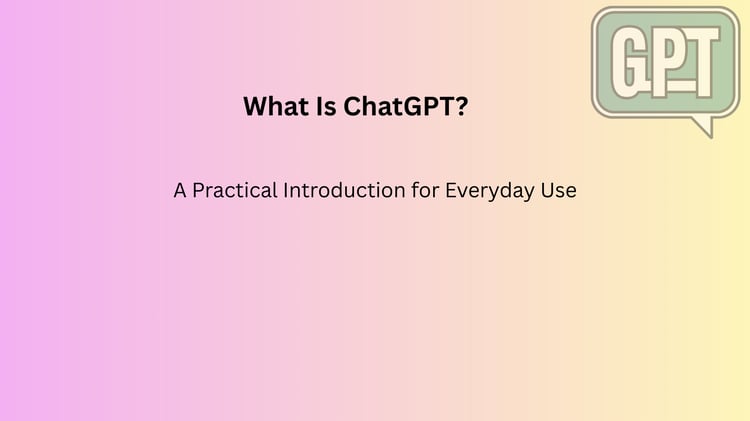 GPT

What Is ChatGPT?

A Practical Introduction for Everyday Use